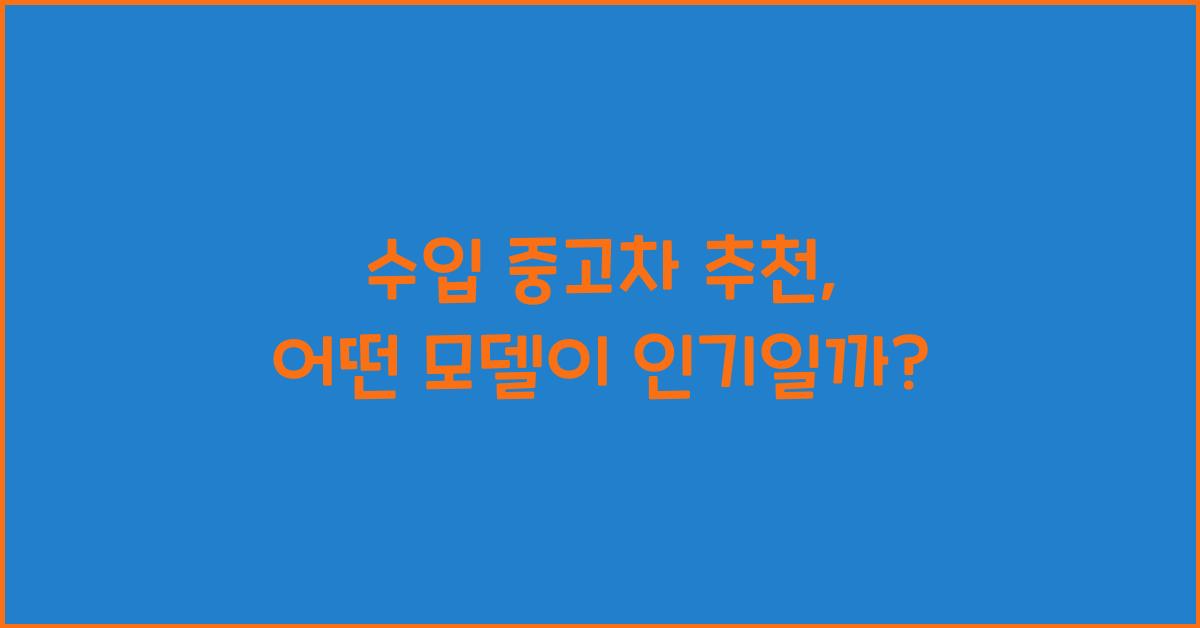 수입 중고차 추천,
어떤 모델이 인기일까?